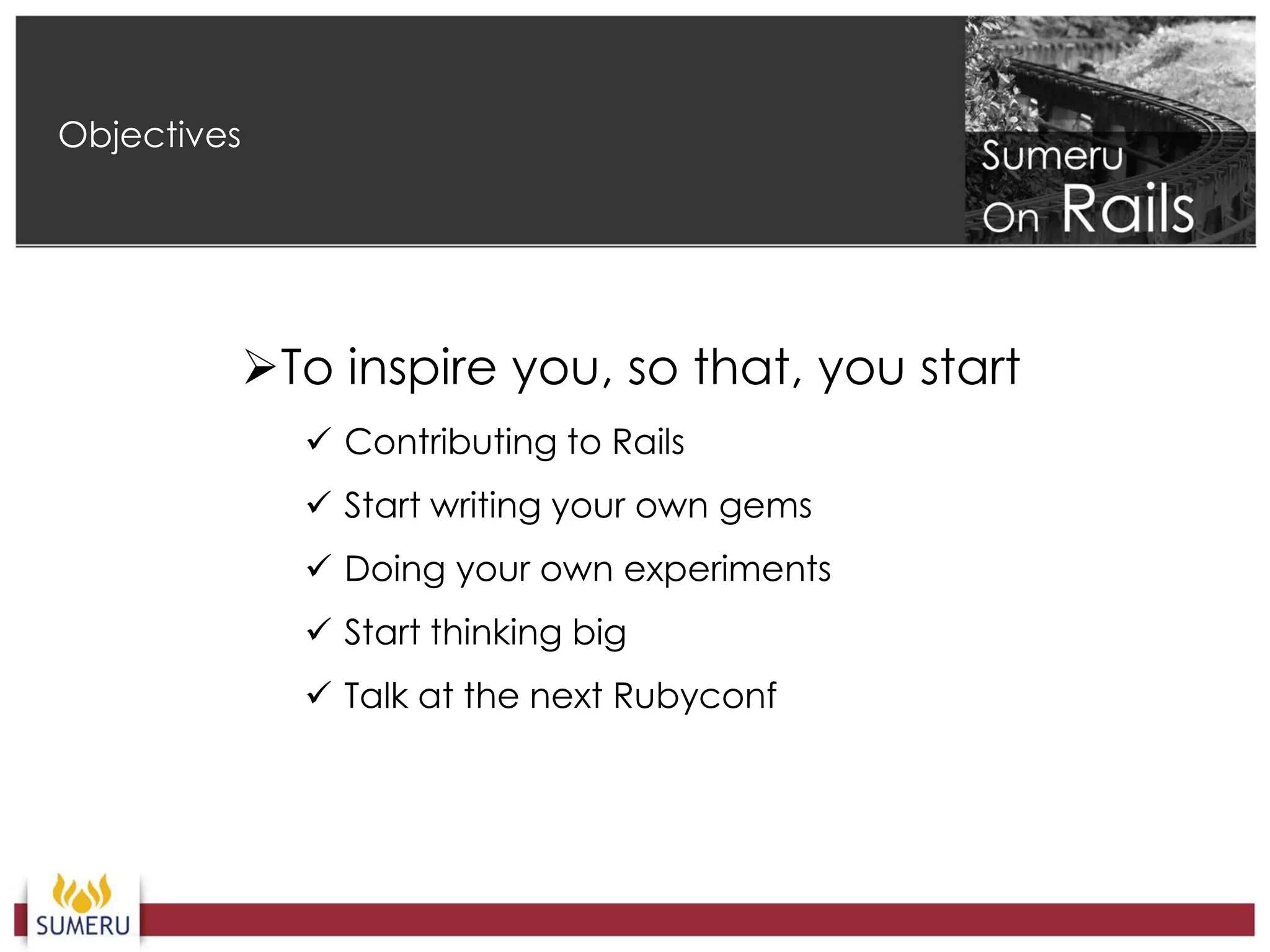 Objectives

Sumeru On Rails

➢To inspire you, so that, you start

✓ Contributing to Rails

✓ Start writing your own gems

✓ Doing your own experiments

✓ Start thinking big

✓ Talk at the next Rubyconf

SUMERU